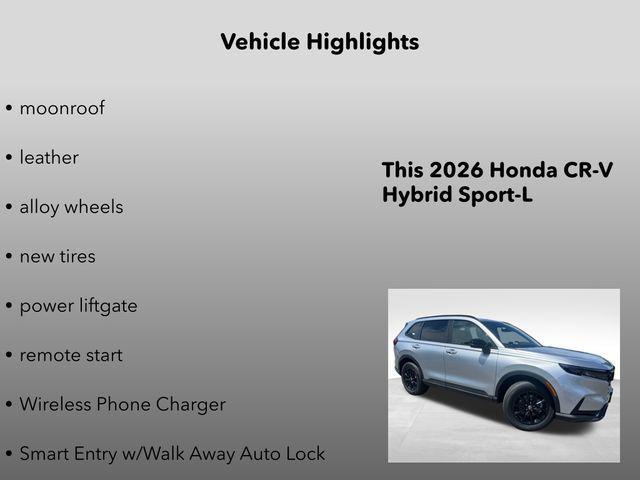 Vehicle Highlights

• moonroof

• leather

• alloy wheels

• new tires

• power liftgate

• remote start

• Wireless Phone Charger

• Smart Entry w/Walk Away Auto Lock

This 2026 Honda CR-V Hybrid Sport-L